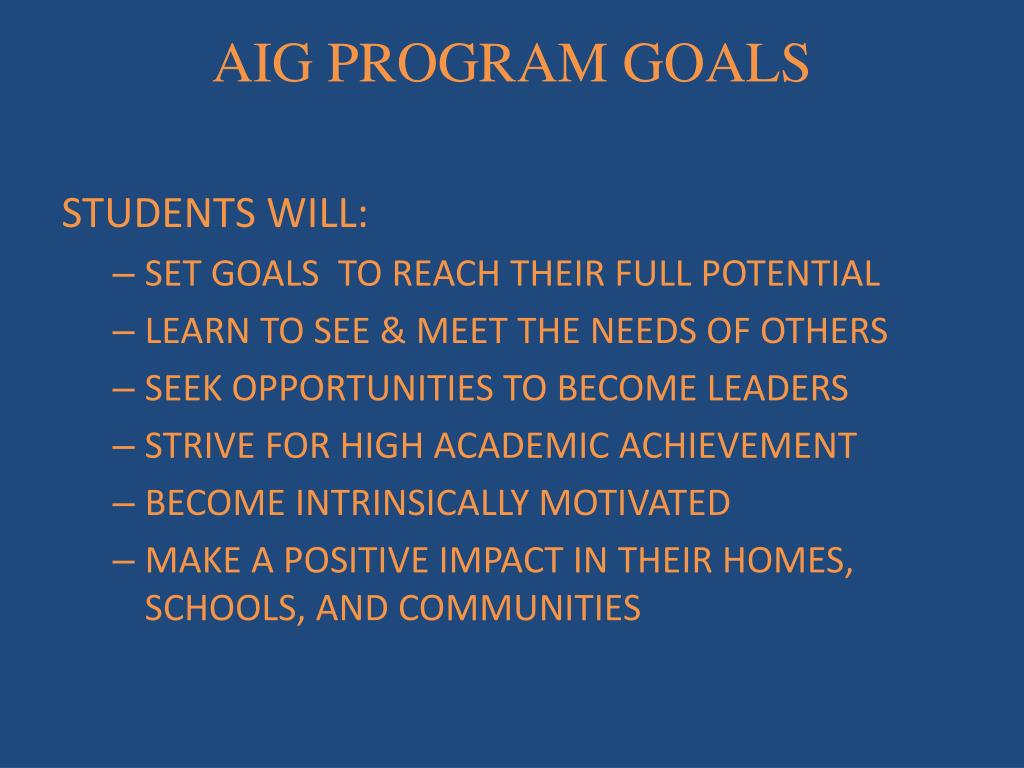 AIG PROGRAM GOALS

STUDENTS WILL:
– SET GOALS TO REACH THEIR FULL POTENTIAL
– LEARN TO SEE & MEET THE NEEDS OF OTHERS
– SEEK OPPORTUNITIES TO BECOME LEADERS
– STRIVE FOR HIGH ACADEMIC ACHIEVEMENT
– BECOME INTRINSICALLY MOTIVATED
– MAKE A POSITIVE IMPACT IN THEIR HOMES, SCHOOLS, AND COMMUNITIES